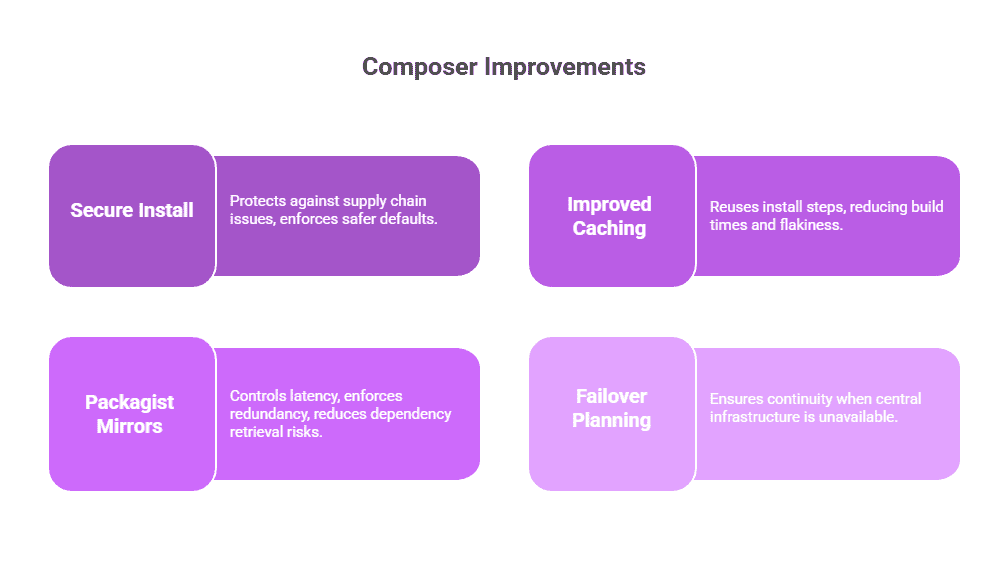 Composer Improvements

Secure Install

Protects against supply chain issues, enforces safer defaults.

Improved Caching

Reuses install steps, reducing build times and flakiness.

Packagist Mirrors

Controls latency, enforces redundancy, reduces dependency retrieval risks.

Failover Planning

Ensures continuity when central infrastructure is unavailable.